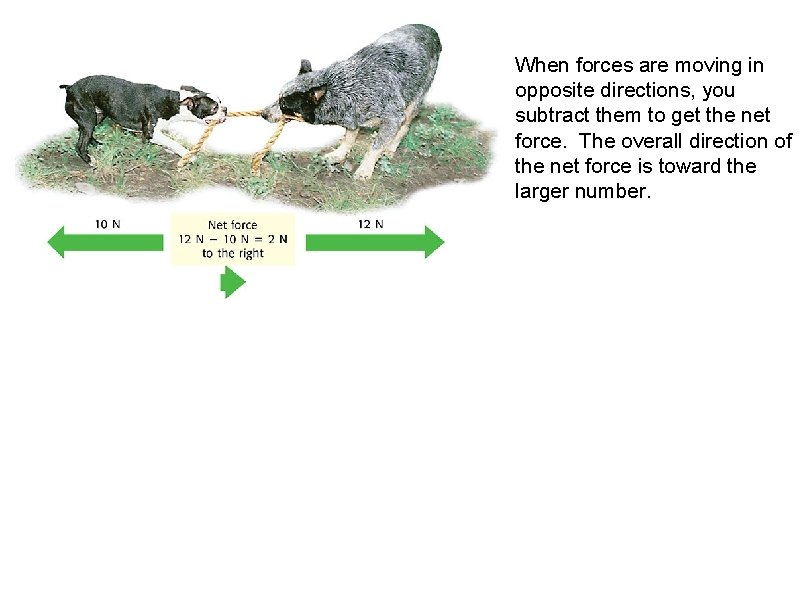 10 N

Net force
12 N − 10 N = 2 N
to the right

12 N

When forces are moving in opposite directions, you subtract them to get the net force. The overall direction of the net force is toward the larger number.